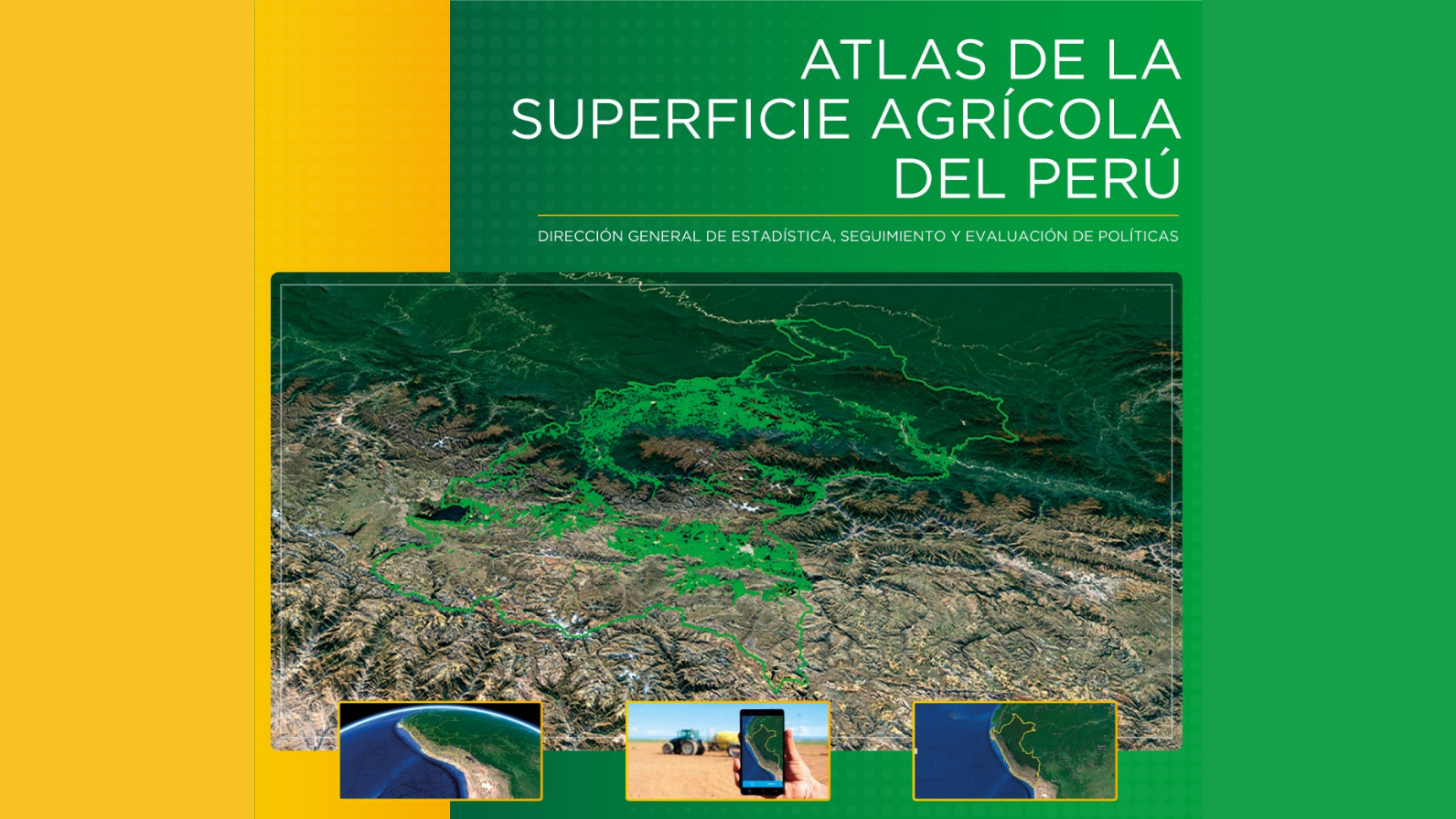 ATLAS DE LA SUPERFICIE AGRÍCOLA DEL PERÚ

DIRECCIÓN GENERAL DE ESTADÍSTICA, SEGUIMIENTO Y EVALUACIÓN DE POLÍTICAS